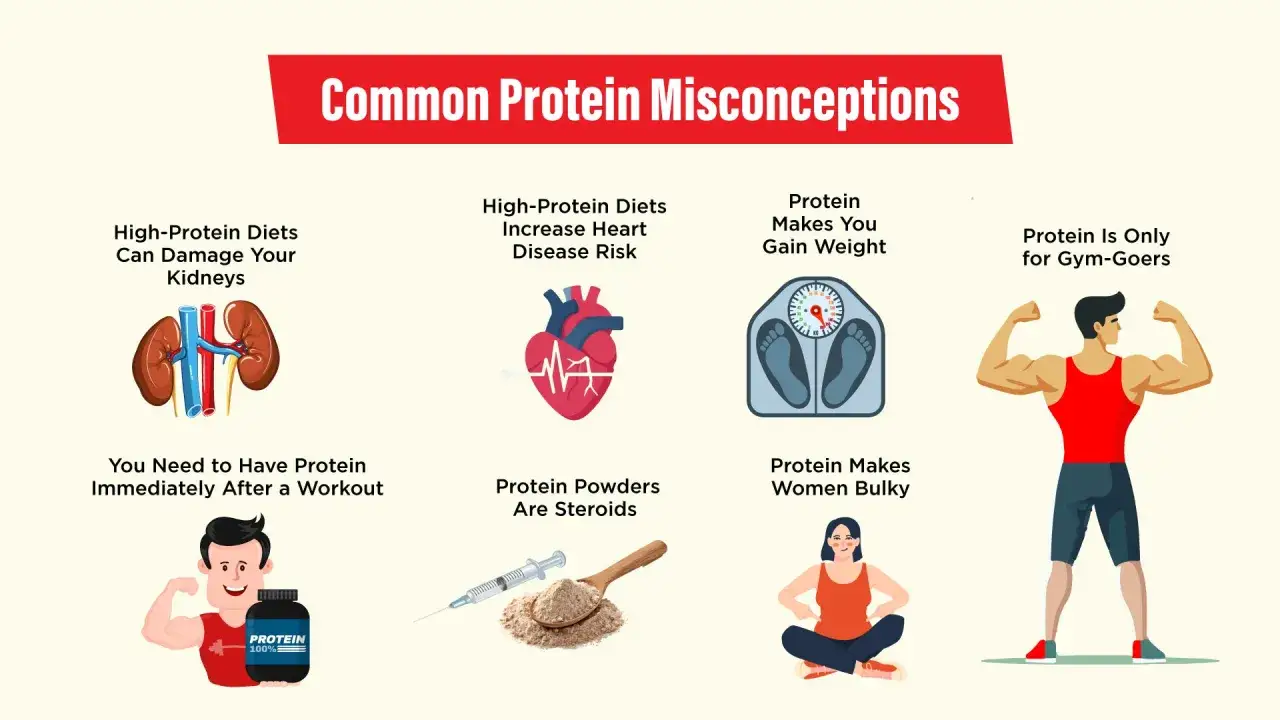 Common Protein Misconceptions

High-Protein Diets Can Damage Your Kidneys

High-Protein Diets Increase Heart Disease Risk

Protein Makes You Gain Weight

Protein Is Only for Gym-Goers

You Need to Have Protein Immediately After a Workout

PROTEIN
100%

Protein Powders Are Steroids

Protein Makes Women Bulky